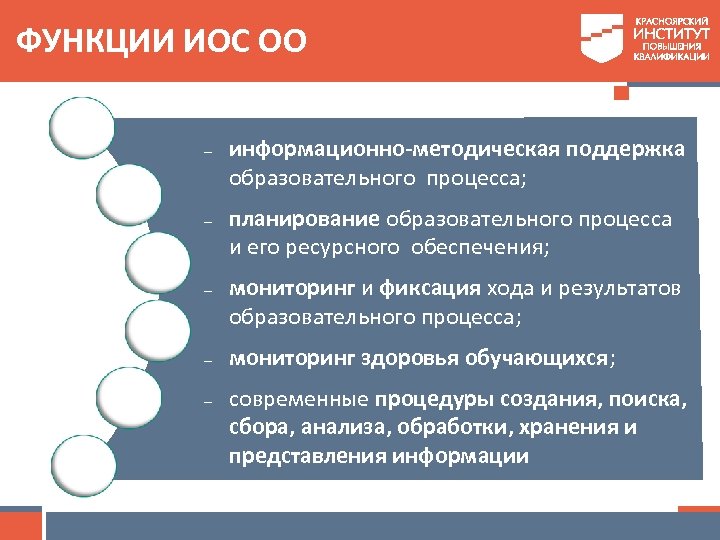 ФУНКЦИИ ИОС ОО

КРАСНОЯРСКИЙ ИНСТИТУТ ПОВЫШЕНИЯ КВАЛИФИКАЦИИ

– информационно-методическая поддержка образовательного процесса;

– планирование образовательного процесса и его ресурсного обеспечения;

– мониторинг и фиксация хода и результатов образовательного процесса;

– мониторинг здоровья обучающихся;

– современные процедуры создания, поиска, сбора, анализа, обработки, хранения и представления информации